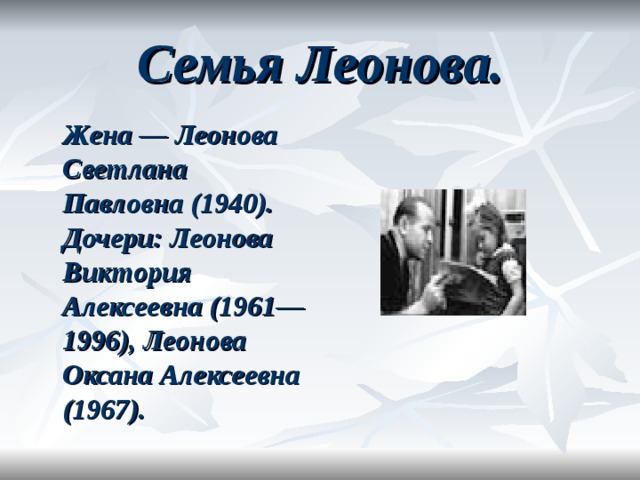 Семья Леонова.

Жена — Леонова Светлана Павловна (1940). Дочери: Леонова Виктория Алексеевна (1961—1996), Леонова Оксана Алексеевна (1967).